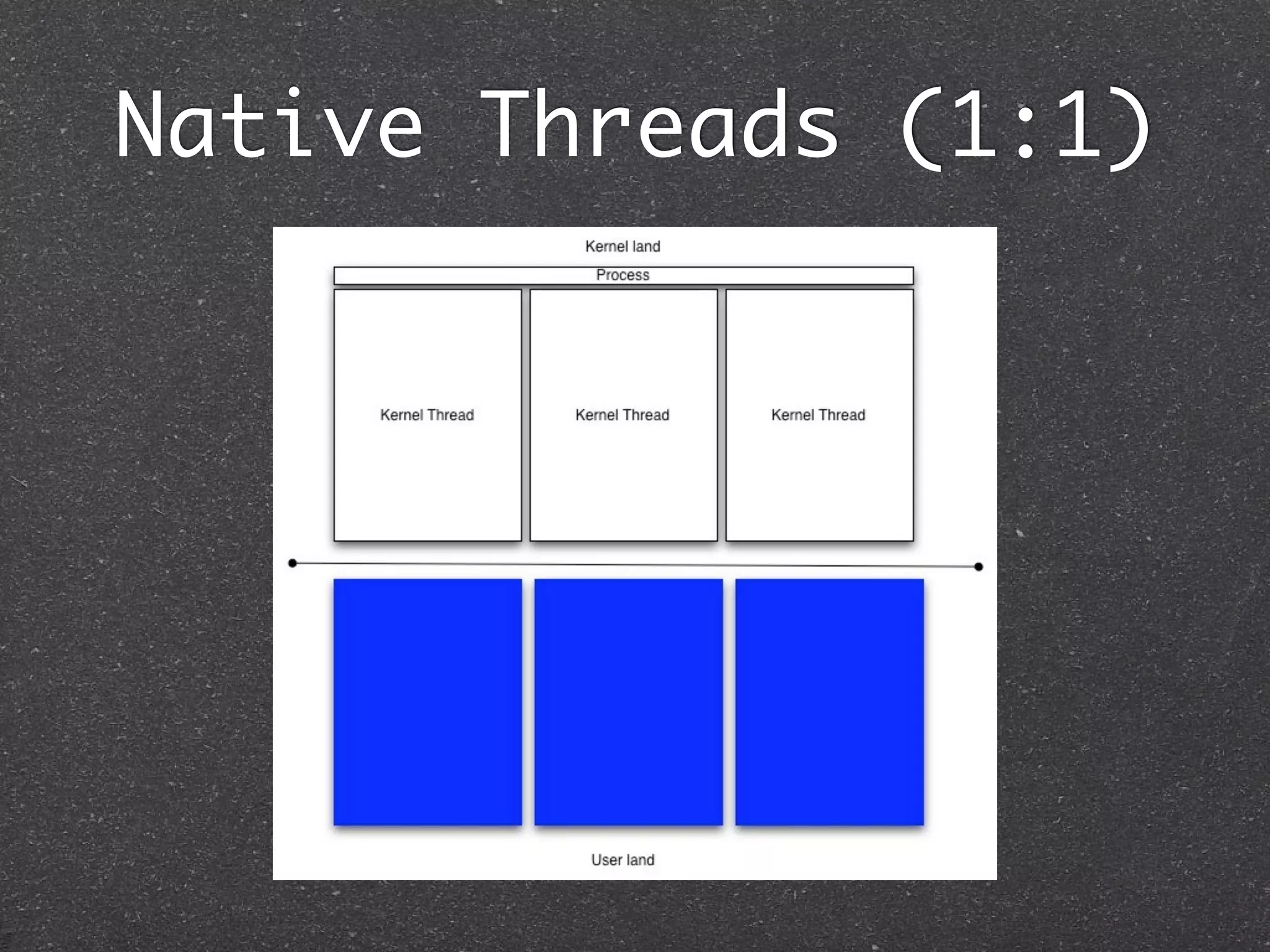 Native Threads (1:1)

Kernel land

Process

Kernel Thread

Kernel Thread

Kernel Thread

User land